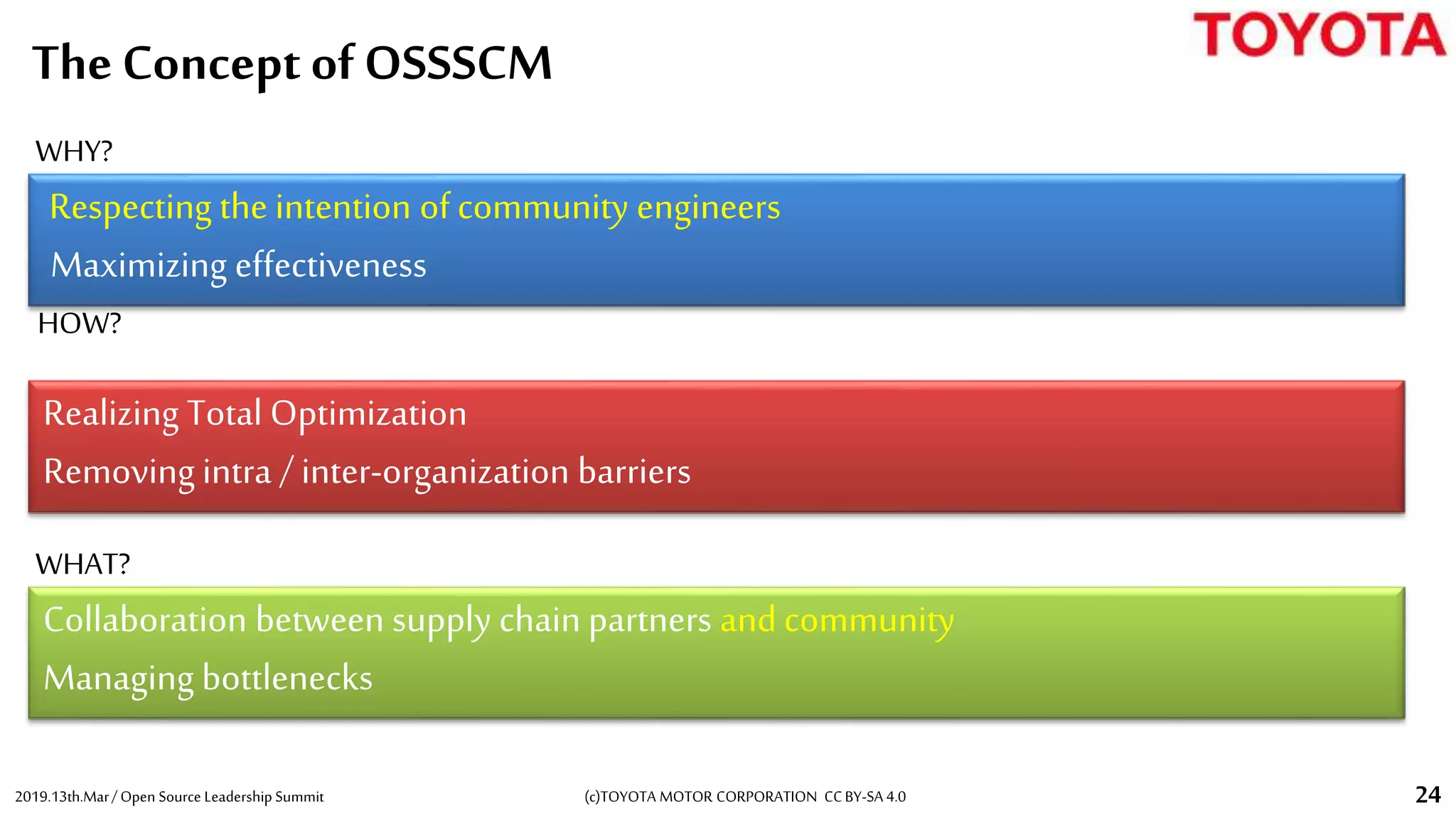 The Concept of OSSSCM

TOYOTA

WHY?

Respecting the intention of community engineers

Maximizing effectiveness

HOW?

Realizing Total Optimization

Removing intra / inter-organization barriers

WHAT?

Collaboration between supply chain partners and community

Managing bottlenecks

2019.13th.Mar / Open Source Leadership Summit

(c)TOYOTA MOTOR CORPORATION CC BY-SA 4.0

24